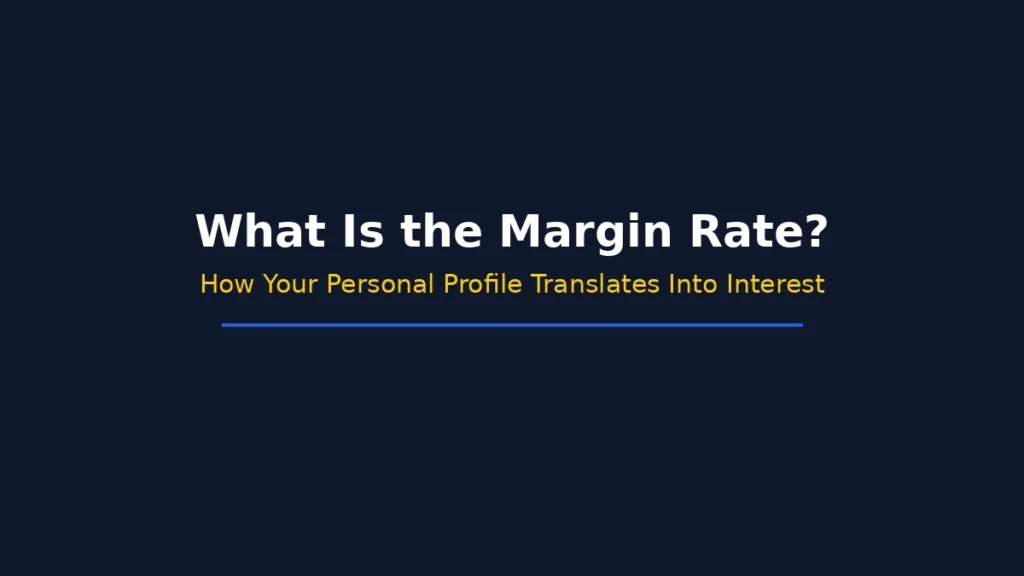 What Is the Margin Rate?

How Your Personal Profile Translates Into Interest